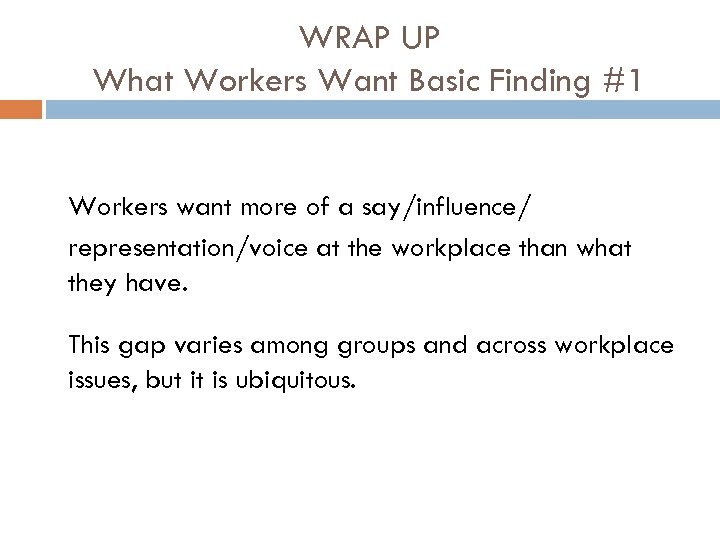 WRAP UP
What Workers Want Basic Finding #1

Workers want more of a say/influence/ representation/voice at the workplace than what they have.

This gap varies among groups and across workplace issues, but it is ubiquitous.